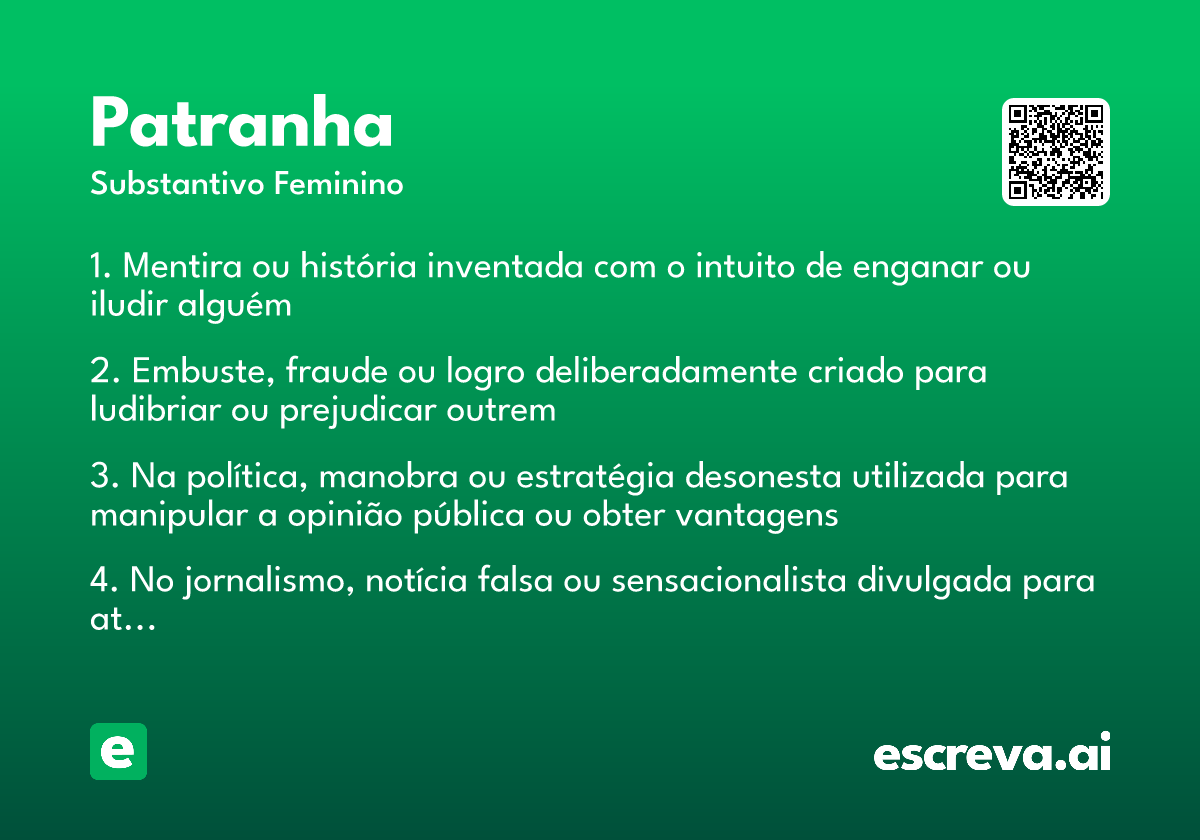 Patranha

Substantivo Feminino

1. Mentira ou história inventada com o intuito de enganar ou iludir alguém

2. Embuste, fraude ou logro deliberadamente criado para ludibriar ou prejudicar outrem

3. Na política, manobra ou estratégia desonesta utilizada para manipular a opinião pública ou obter vantagens

4. No jornalismo, notícia falsa ou sensacionalista divulgada para at...

e

escreva.ai